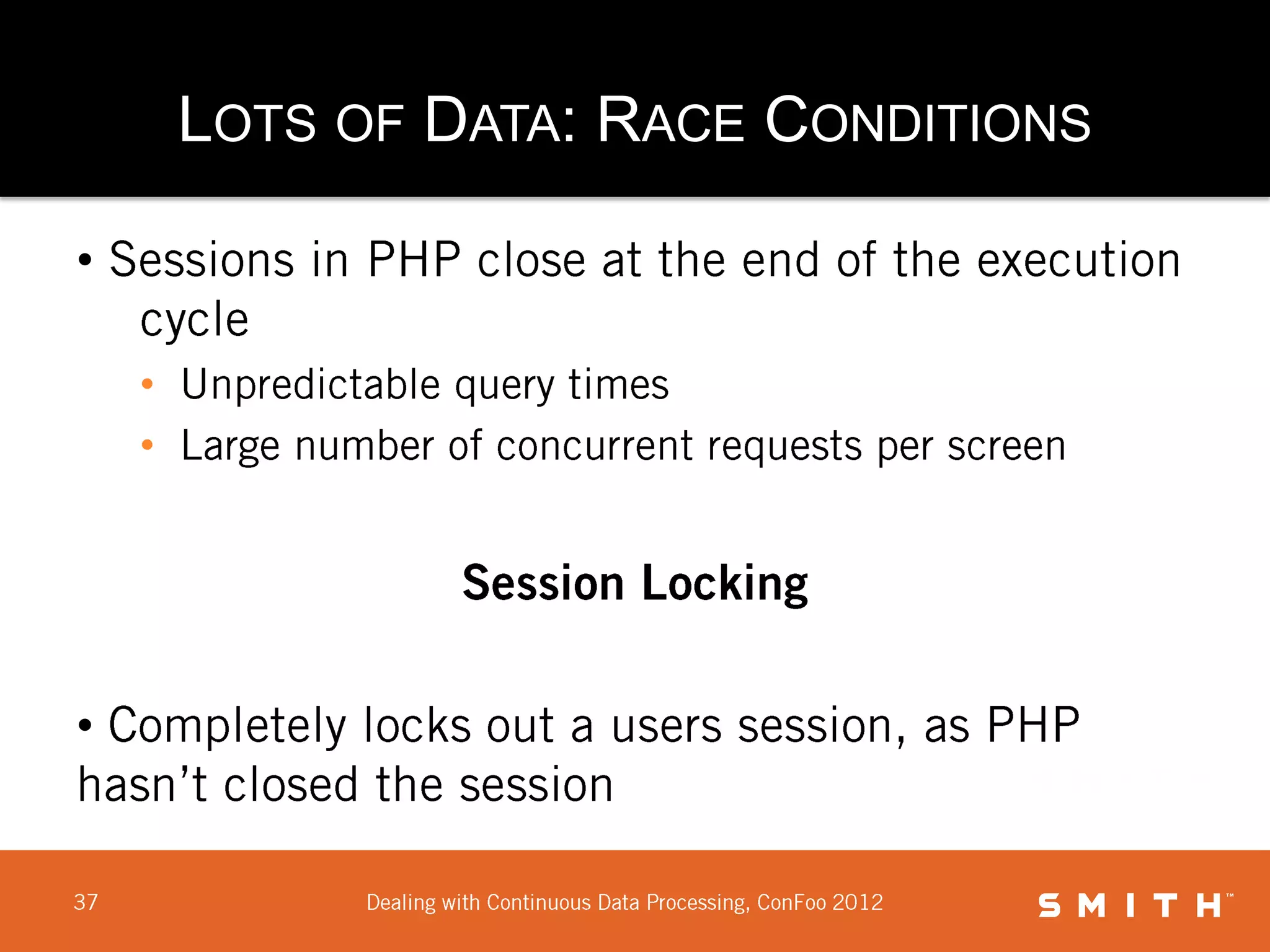 LOTS OF DATA: RACE CONDITIONS

• Sessions in PHP close at the end of the execution cycle
• Unpredictable query times
• Large number of concurrent requests per screen

Session Locking

• Completely locks out a users session, as PHP hasn't closed the session

37

Dealing with Continuous Data Processing, ConFoo 2012

SMITH™